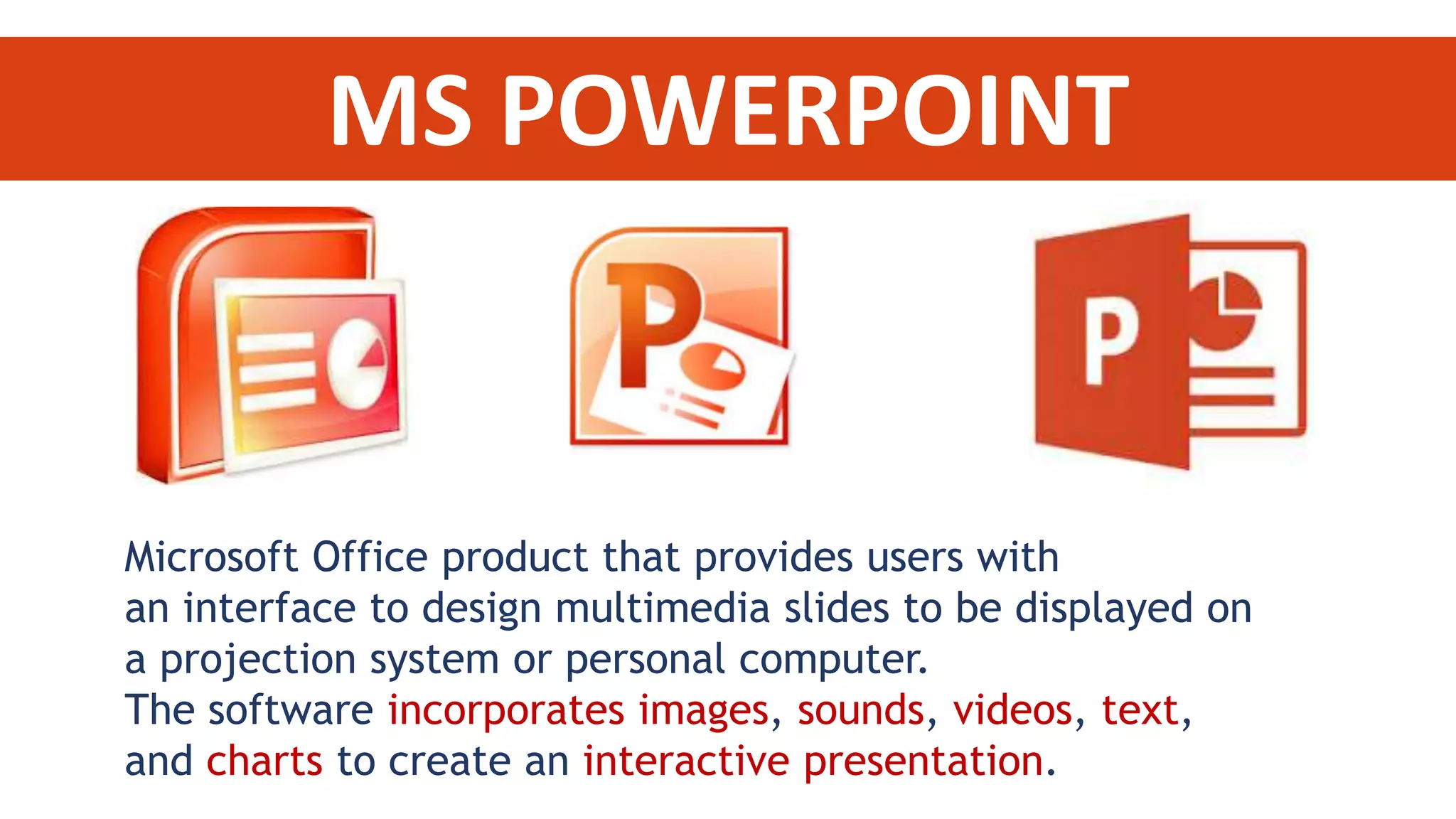 MS POWERPOINT

P

P

Microsoft Office product that provides users with an interface to design multimedia slides to be displayed on a projection system or personal computer.
The software incorporates images, sounds, videos, text, and charts to create an interactive presentation.